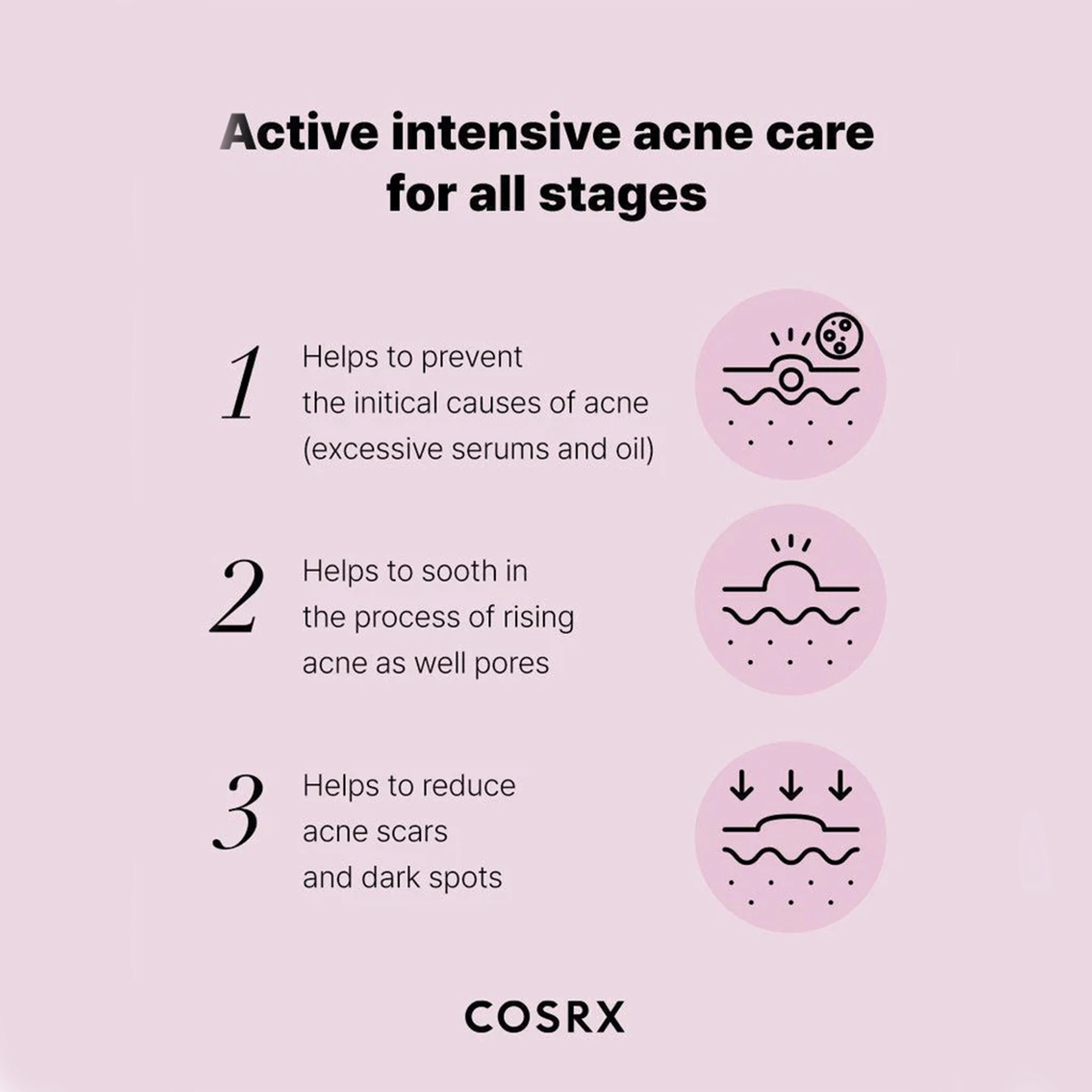 Active intensive acne care for all stages

1 Helps to prevent the initical causes of acne (excessive serums and oil)

2 Helps to sooth in the process of rising acne as well pores

3 Helps to reduce acne scars and dark spots

COSRX